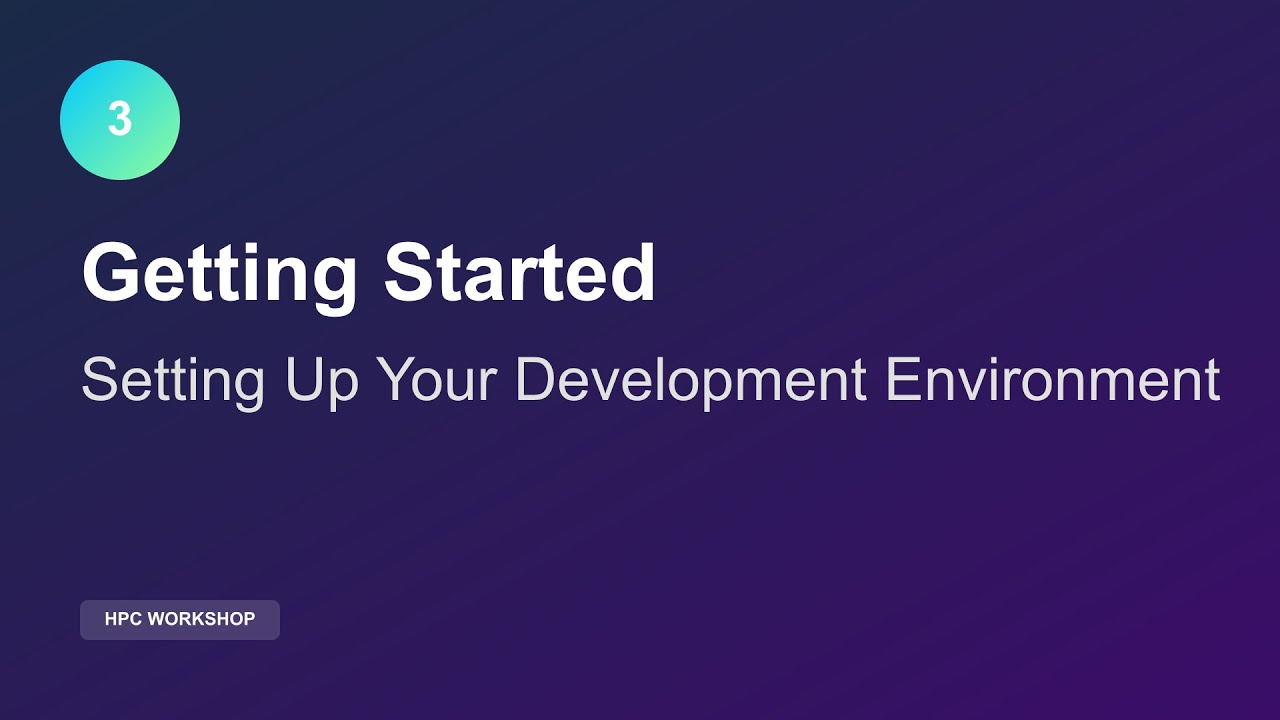 3

Getting Started

Setting Up Your Development Environment

HPC WORKSHOP